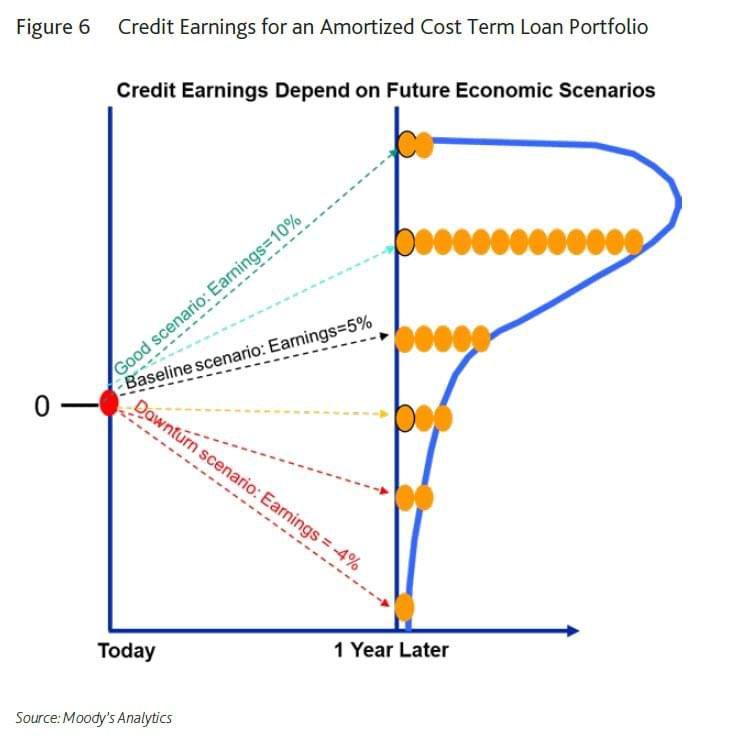 Figure 6 Credit Earnings for an Amortized Cost Term Loan Portfolio

Credit Earnings Depend on Future Economic Scenarios

Good scenario: Earnings=10%

Baseline scenario: Earnings=5%

0

Downturn scenario: Earnings = -4%

Today

1 Year Later

Source: Moody's Analytics